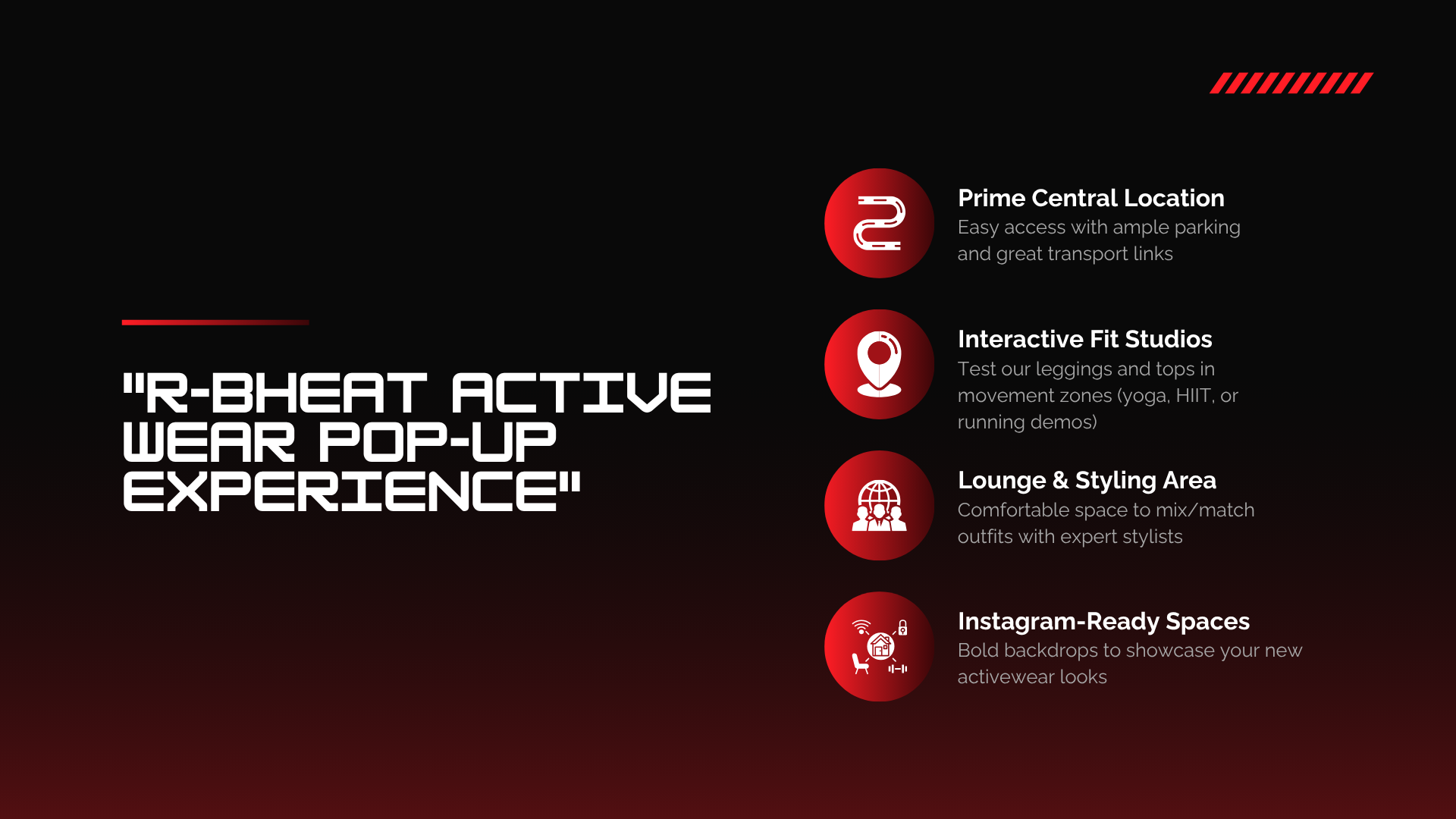 "R-BHEAT ACTIVE WEAR POP-UP EXPERIENCE"

Prime Central Location
Easy access with ample parking and great transport links

Interactive Fit Studios
Test our leggings and tops in movement zones (yoga, HIIT, or running demos)

Lounge & Styling Area
Comfortable space to mix/match outfits with expert stylists

Instagram-Ready Spaces
Bold backdrops to showcase your new activewear looks